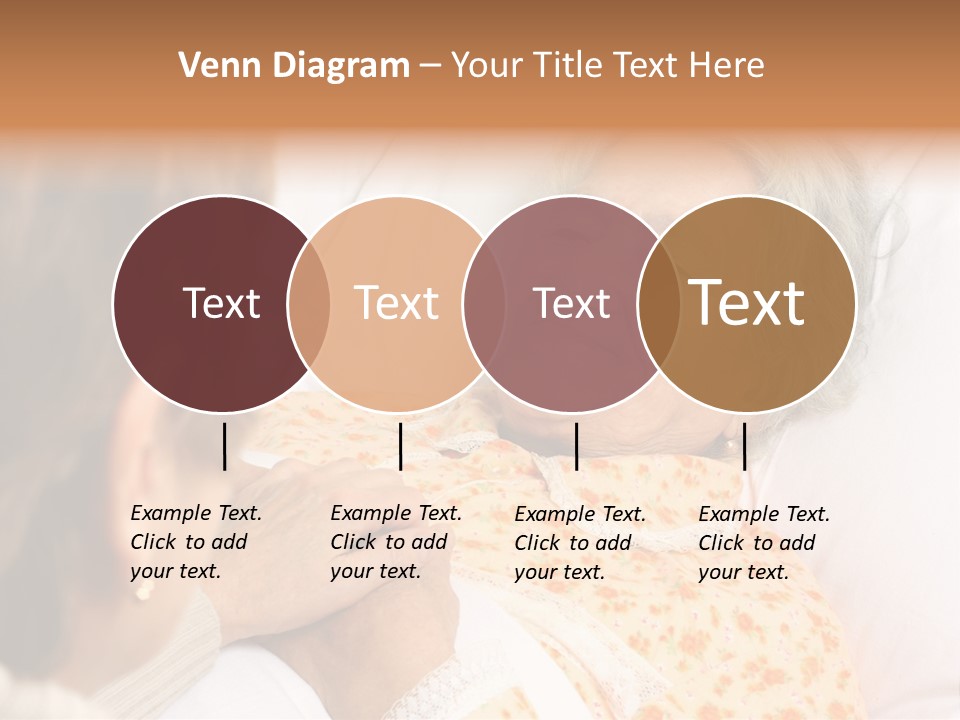 Venn Diagram – Your Title Text Here

Text

Text

Text

Text

Example Text. Click to add your text.

Example Text. Click to add your text.

Example Text. Click to add your text.

Example Text. Click to add your text.